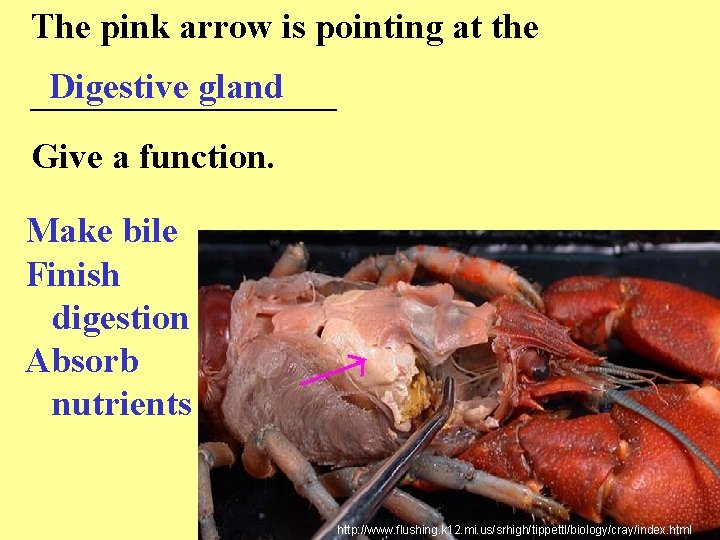 The pink arrow is pointing at the

Digestive gland

Give a function.

Make bile
Finish digestion
Absorb nutrients

http://www.flushing.k12.mi.us/srhigh/tippettl/biology/cray/index.html